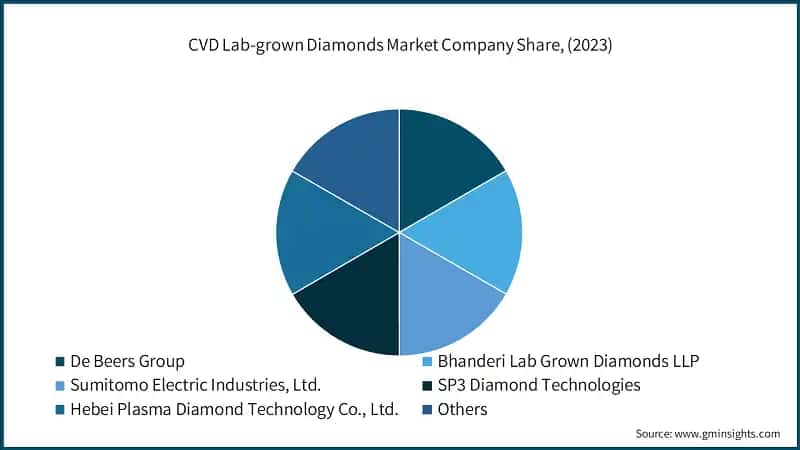 CVD Lab-grown Diamonds Market Company Share, (2023)

De Beers Group
Bhanderi Lab Grown Diamonds LLP
Sumitomo Electric Industries, Ltd.
SP3 Diamond Technologies
Hebei Plasma Diamond Technology Co., Ltd.
Others

Source: www.gminsights.com